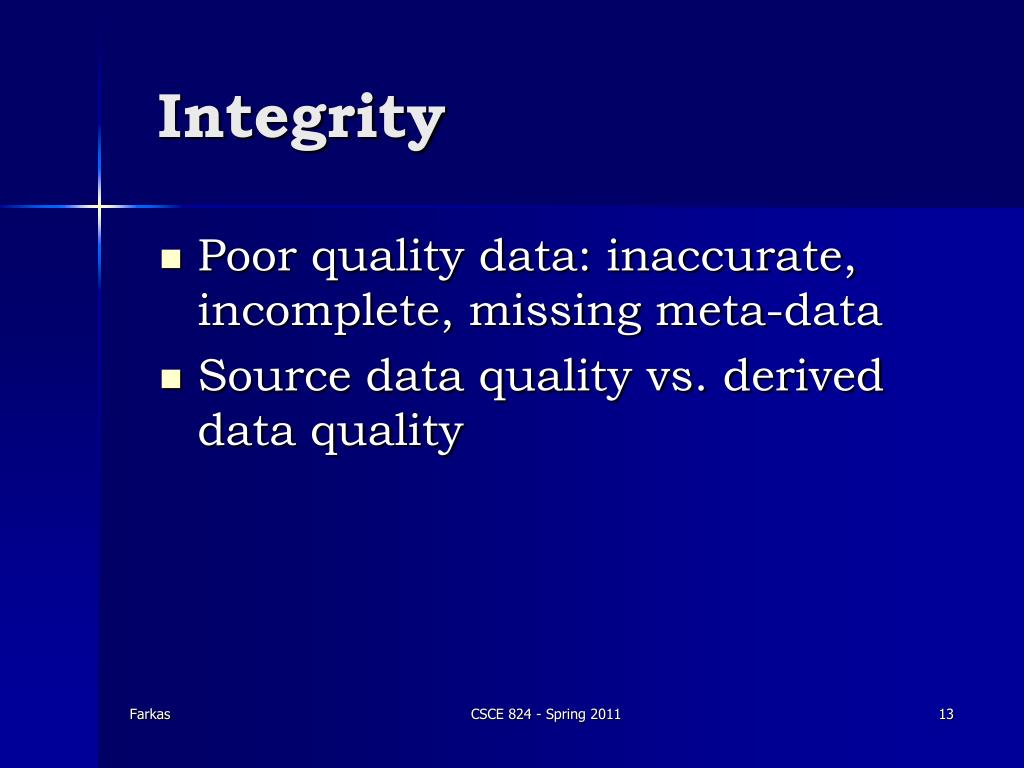 Integrity

- Poor quality data: inaccurate, incomplete, missing meta-data
- Source data quality vs. derived data quality

Farkas

CSCE 824 - Spring 2011

13